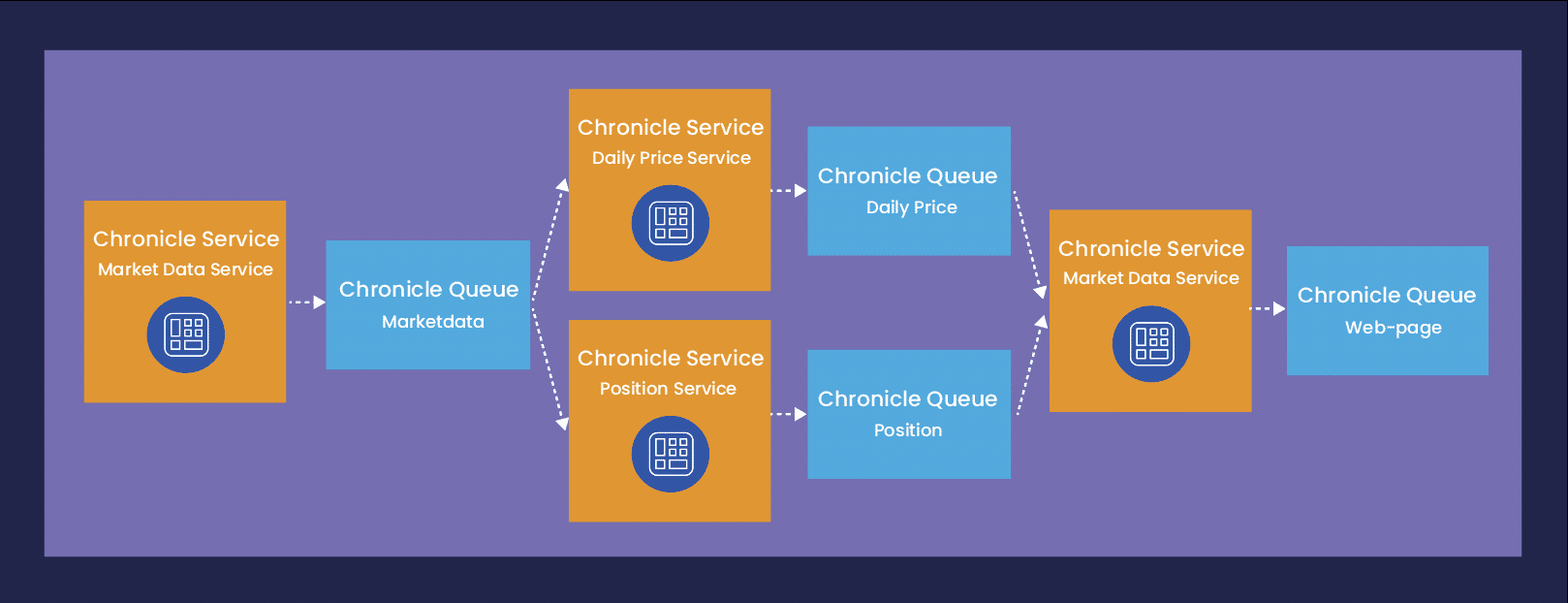 Chronicle Service
Market Data Service

Chronicle Queue
Marketdata

Chronicle Service
Daily Price Service

Chronicle Service
Position Service

Chronicle Queue
Daily Price

Chronicle Queue
Position

Chronicle Service
Market Data Service

Chronicle Queue
Web-page